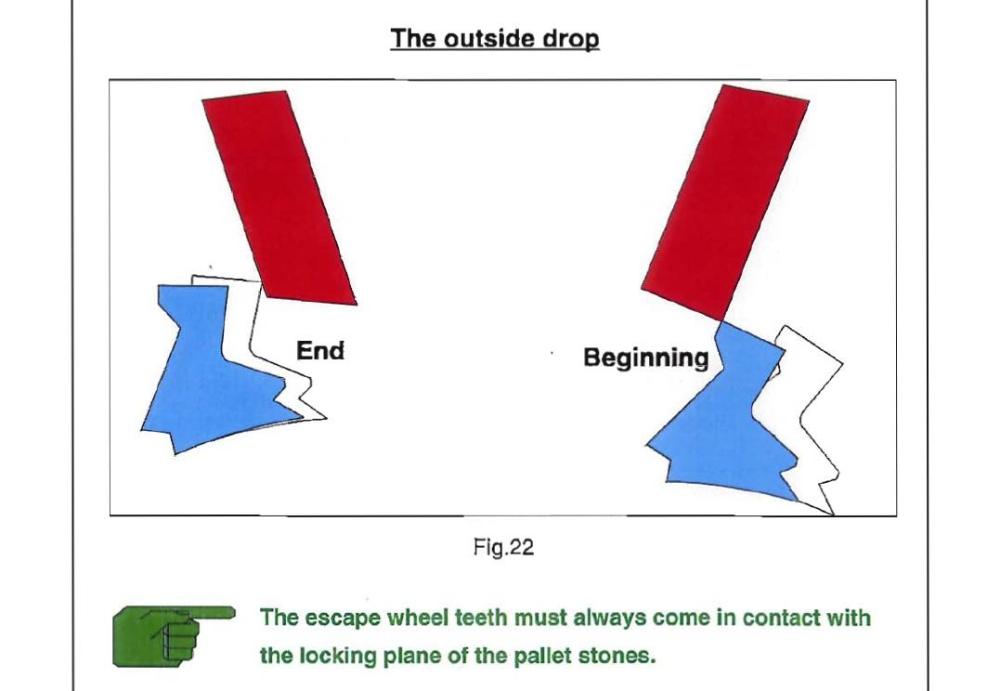 The outside drop

End

Beginning

Fig.22

The escape wheel teeth must always come in contact with the locking plane of the pallet stones.